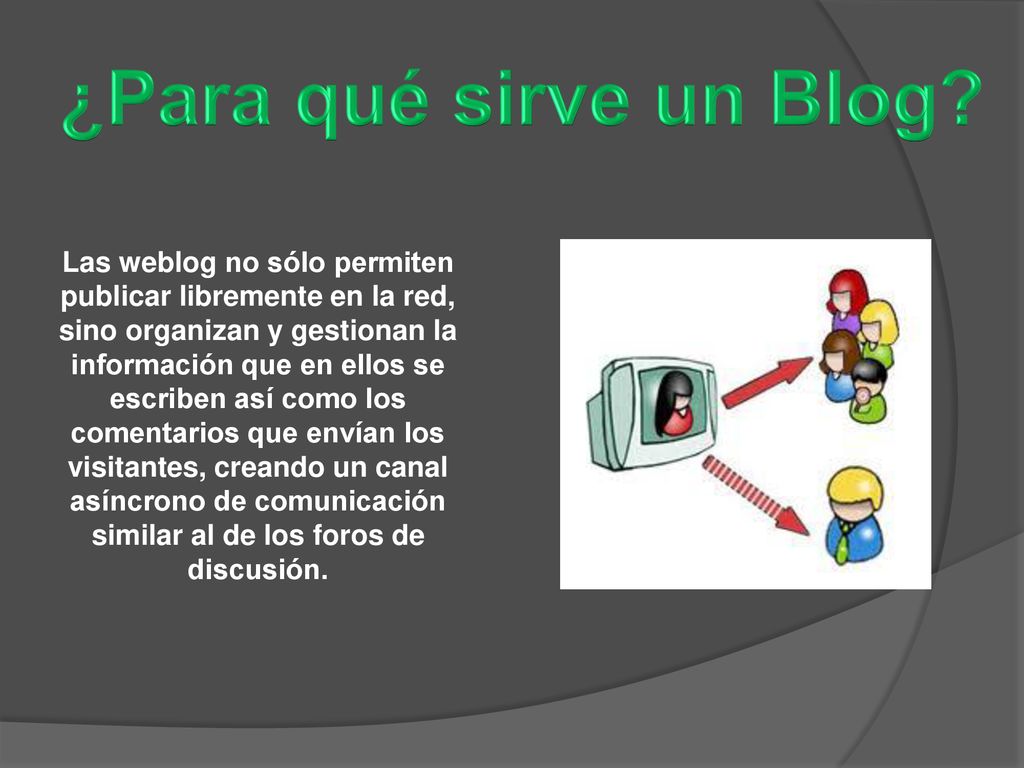 ¿Para qué sirve un Blog?

Las weblog no sólo permiten publicar libremente en la red, sino organizan y gestionan la información que en ellos se escriben así como los comentarios que envían los visitantes, creando un canal asíncrono de comunicación similar al de los foros de discusión.